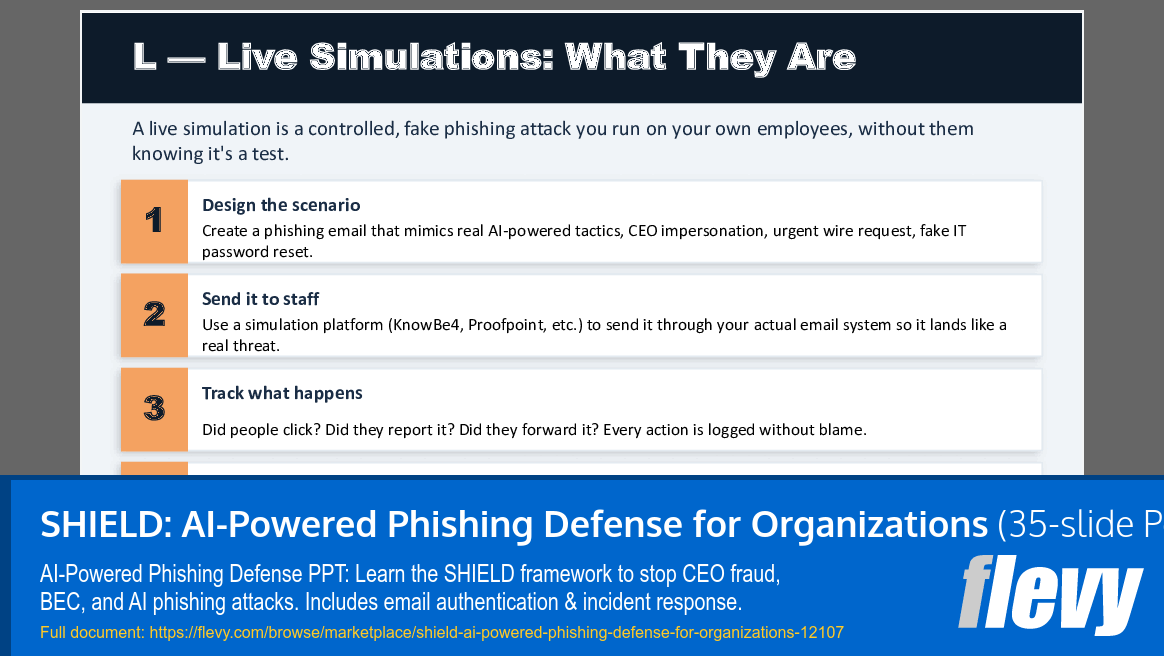 L — Live Simulations: What They Are

A live simulation is a controlled, fake phishing attack you run on your own employees, without them knowing it's a test.

1
Design the scenario
Create a phishing email that mimics real AI-powered tactics, CEO impersonation, urgent wire request, fake IT password reset.

2
Send it to staff
Use a simulation platform (KnowBe4, Proofpoint, etc.) to send it through your actual email system so it lands like a real threat.

3
Track what happens
Did people click? Did they report it? Did they forward it? Every action is logged without blame.

SHIELD: AI-Powered Phishing Defense for Organizations (35-slide P

AI-Powered Phishing Defense PPT: Learn the SHIELD framework to stop CEO fraud, BEC, and AI phishing attacks. Includes email authentication & incident response.

Full document: https://flevy.com/browse/marketplace/shield-ai-powered-phishing-defense-for-organizations-12107

flevy